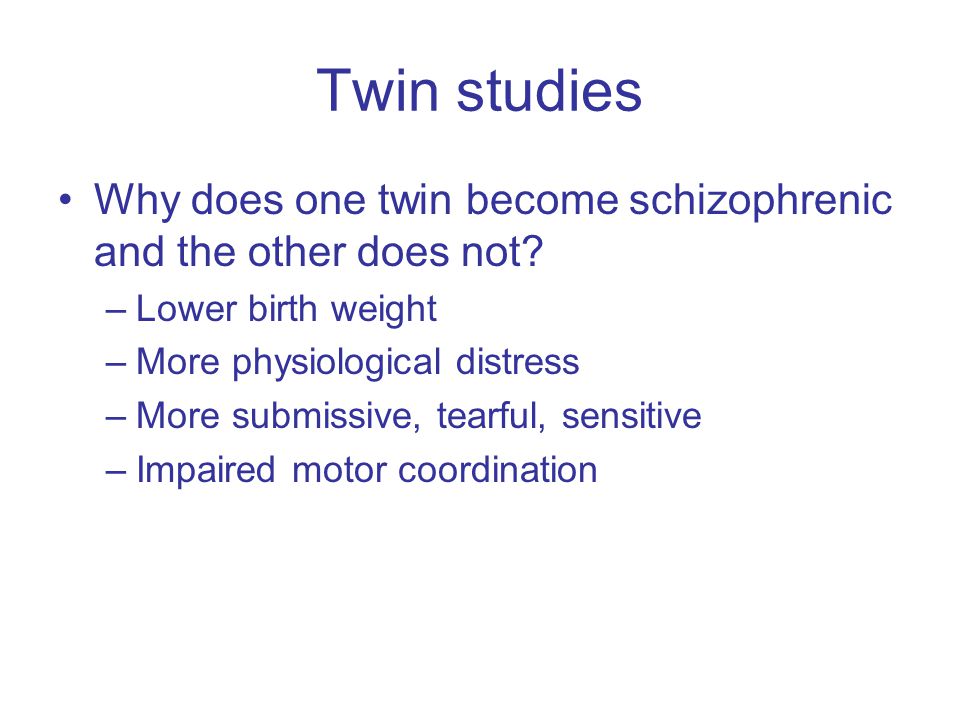 Twin studies

• Why does one twin become schizophrenic and the other does not?
– Lower birth weight
– More physiological distress
– More submissive, tearful, sensitive
– Impaired motor coordination